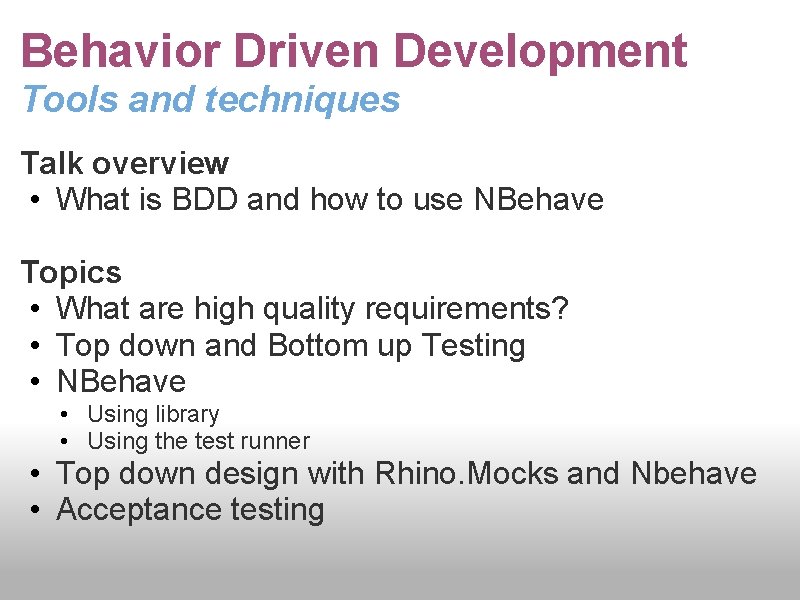 Behavior Driven Development
Tools and techniques

Talk overview
• What is BDD and how to use NBehave

Topics
• What are high quality requirements?
• Top down and Bottom up Testing
• NBehave
  • Using library
  • Using the test runner
• Top down design with Rhino.Mocks and Nbehave
• Acceptance testing